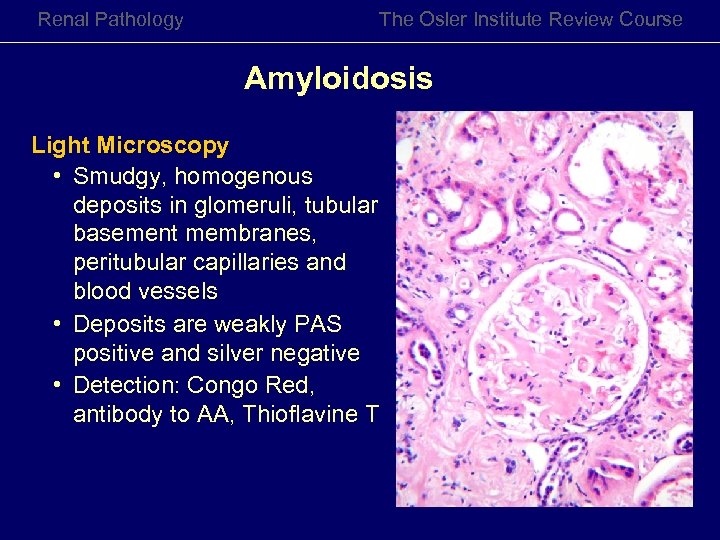 Renal Pathology

The Osler Institute Review Course

Amyloidosis

Light Microscopy

• Smudgy, homogenous deposits in glomeruli, tubular basement membranes, peritubular capillaries and blood vessels

• Deposits are weakly PAS positive and silver negative

• Detection: Congo Red, antibody to AA, Thioflavine T